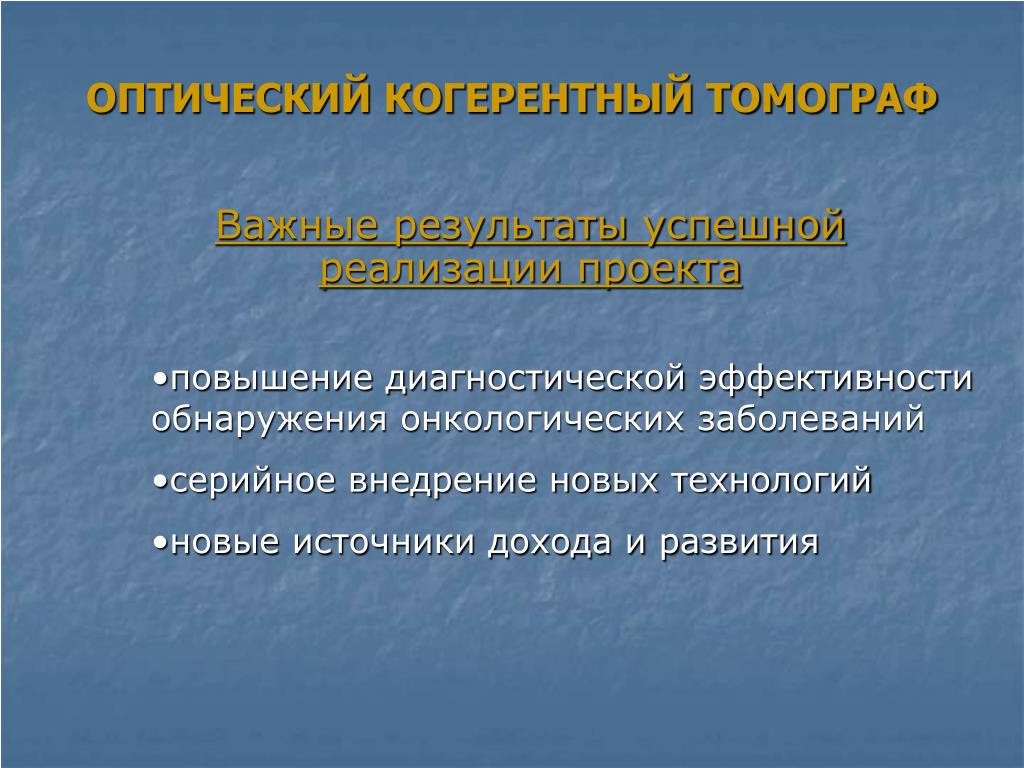 ОПТИЧЕСКИЙ КОГЕРЕНТНЫЙ ТОМОГРАФ

Важные результаты успешной реализации проекта

•повышение диагностической эффективности обнаружения онкологических заболеваний

•серийное внедрение новых технологий

•новые источники дохода и развития